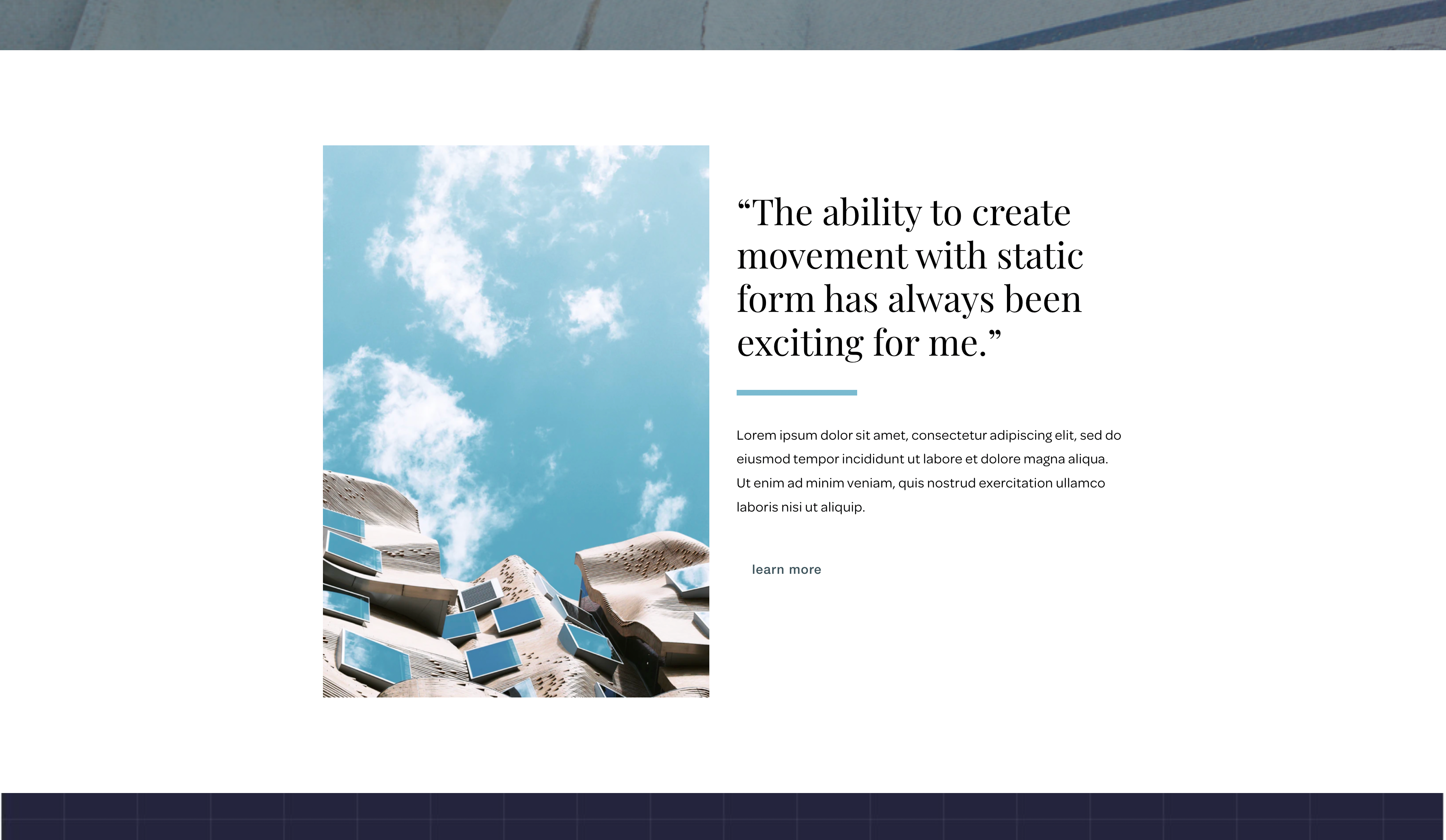 “The ability to create movement with static form has always been exciting for me.”

Lorem ipsum dolor sit amet, consectetur adipiscing elit, sed do eiusmod tempor incididunt ut labore et dolore magna aliqua. Ut enim ad minim veniam, quis nostrud exercitation ullamco laboris nisi ut aliquip.

learn more